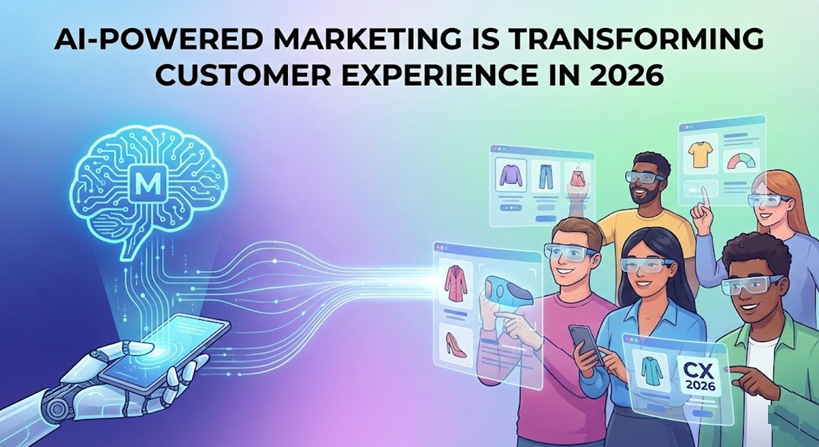 AI-POWERED MARKETING IS TRANSFORMING CUSTOMER EXPERIENCE IN 2026

M

CX 2026